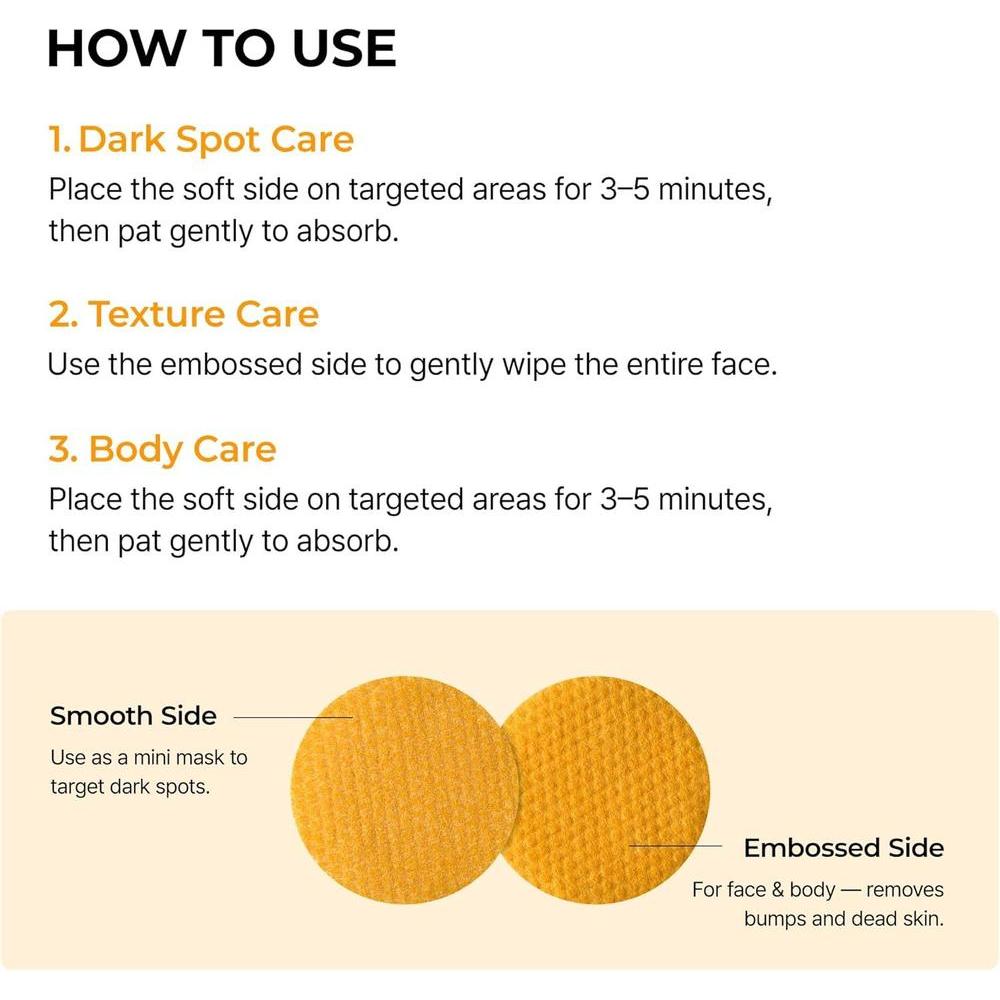 HOW TO USE

1. Dark Spot Care
Place the soft side on targeted areas for 3–5 minutes, then pat gently to absorb.

2. Texture Care
Use the embossed side to gently wipe the entire face.

3. Body Care
Place the soft side on targeted areas for 3–5 minutes, then pat gently to absorb.

Smooth Side
Use as a mini mask to target dark spots.

Embossed Side
For face & body — removes bumps and dead skin.